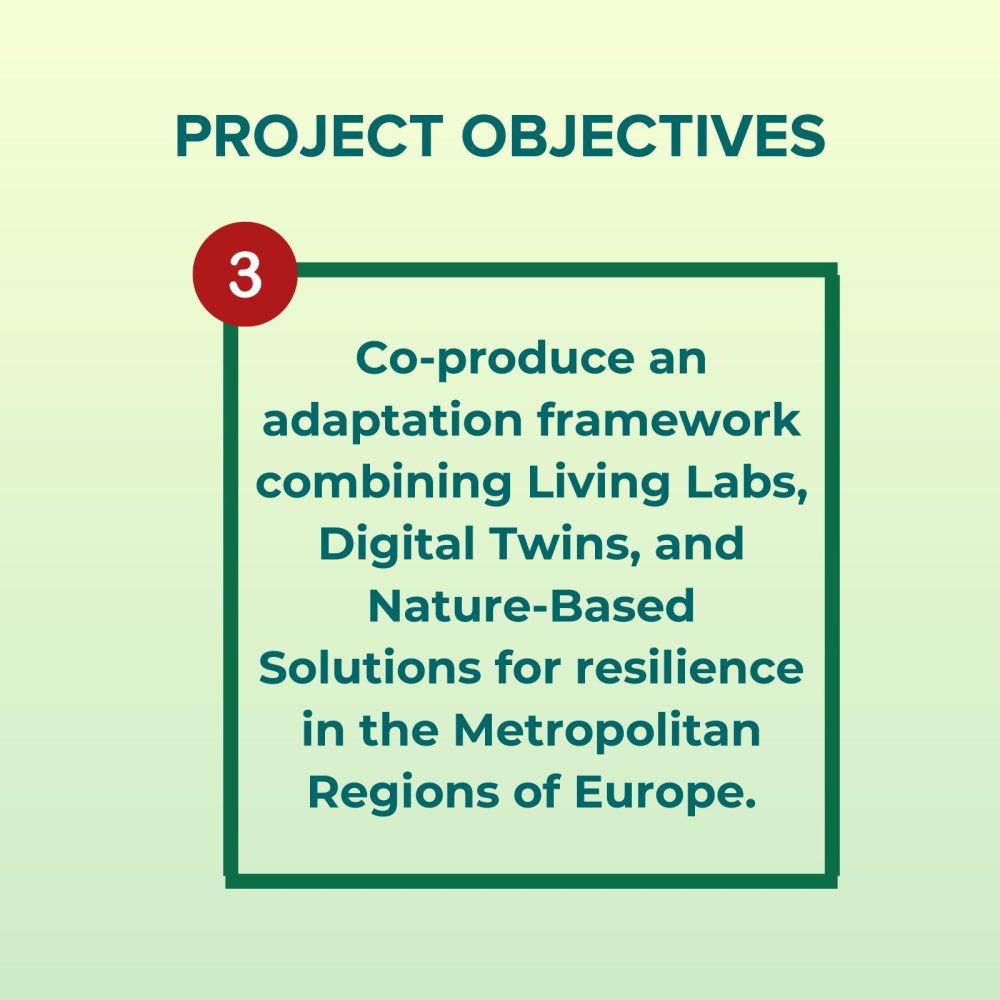 PROJECT OBJECTIVES

3

Co-produce an adaptation framework combining Living Labs, Digital Twins, and Nature-Based Solutions for resilience in the Metropolitan Regions of Europe.